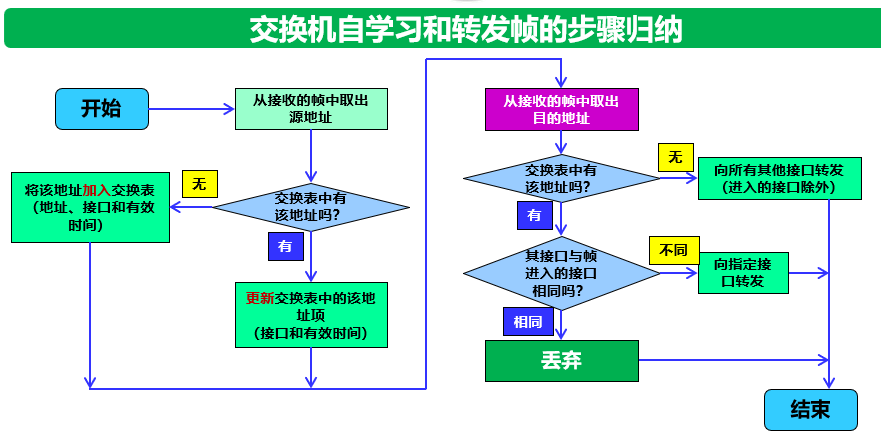 交换机自学习和转发帧的步骤归纳

开始

从接收的帧中取出源地址

交换表中有该地址吗？

无

将该地址加入交换表（地址、接口和有效时间）

有

更新交换表中的该地址项（接口和有效时间）

从接收的帧中取出目的地址

交换表中有该地址吗？

无

向所有其他接口转发（进入的接口除外）

有

其接口与帧进入的接口相同吗？

不同

向指定接口转发

相同

丢弃

结束